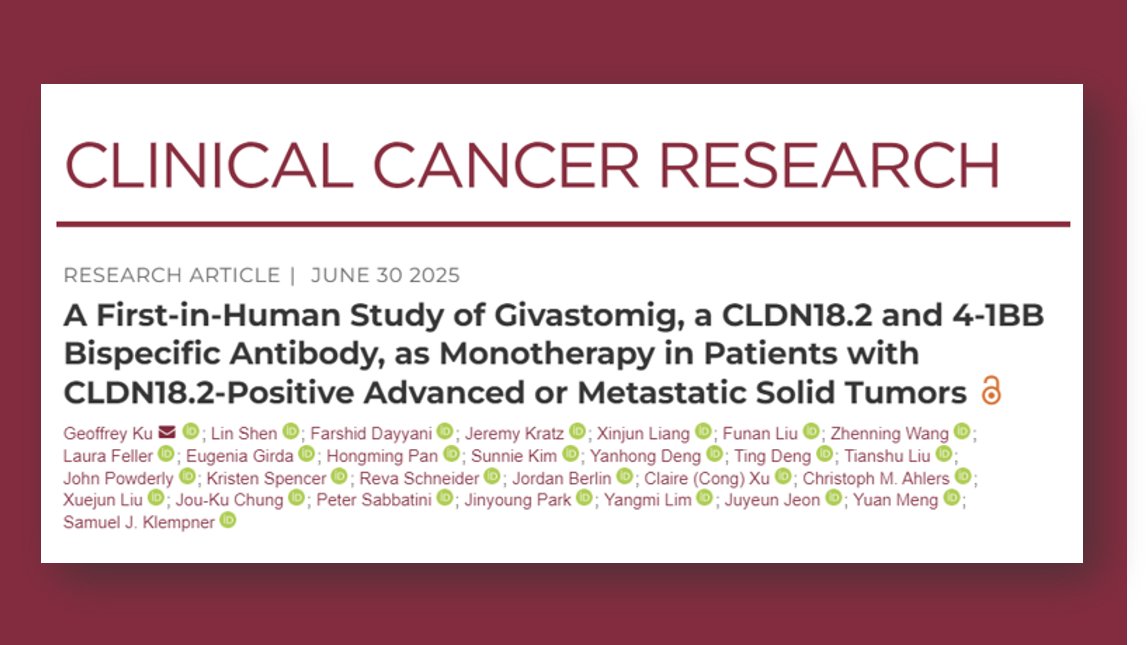 CLINICAL CANCER RESEARCH

RESEARCH ARTICLE | JUNE 30 2025

A First-in-Human Study of Givastomig, a CLDN18.2 and 4-1BB Bispecific Antibody, as Monotherapy in Patients with CLDN18.2-Positive Advanced or Metastatic Solid Tumors

Geoffrey Ku; Lin Shen; Farshid Dayyani; Jeremy Kratz; Xinjun Liang; Funan Liu; Zhenning Wang; Laura Feller; Eugenia Girda; Hongming Pan; Sunnie Kim; Yanhong Deng; Ting Deng; Tianshu Liu; John Powderly; Kristen Spencer; Reva Schneider; Jordan Berlin; Claire (Cong) Xu; Christoph M. Ahlers; Xuejun Liu; Jou-Ku Chung; Peter Sabbatini; Jinyoung Park; Yangmi Lim; Juyeun Jeon; Yuan Meng; Samuel J. Klempner